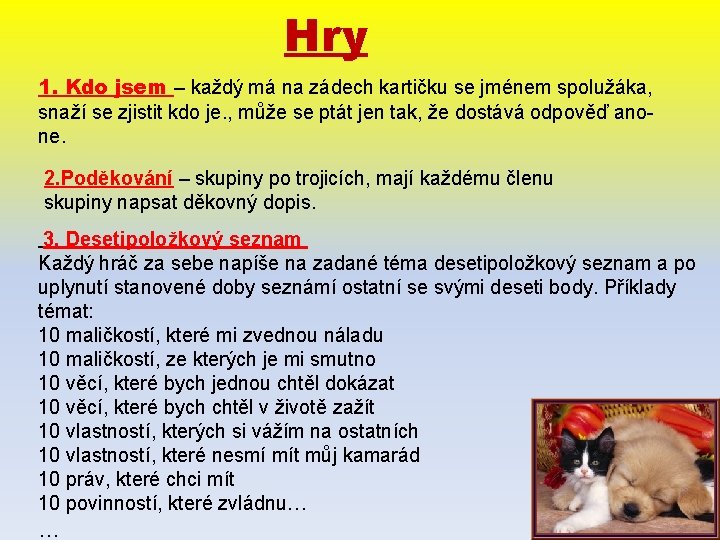 Hry

1. Kdo jsem – každý má na zádech kartičku se jménem spolužáka, snaží se zjistit kdo je., může se ptát jen tak, že dostává odpověď ano-ne.

2.Poděkování – skupiny po trojicích, mají každému členu skupiny napsat děkovný dopis.

3. Desetipoložkový seznam
Každý hráč za sebe napíše na zadané téma desetipoložkový seznam a po uplynutí stanovené doby seznámí ostatní se svými deseti body. Příklady témat:
10 maličkostí, které mi zvednou náladu
10 maličkostí, ze kterých je mi smutno
10 věcí, které bych jednou chtěl dokázat
10 věcí, které bych chtěl v životě zažít
10 vlastností, kterých si vážím na ostatních
10 vlastností, které nesmí mít můj kamarád
10 práv, které chci mít
10 povinností, které zvládnu…
…